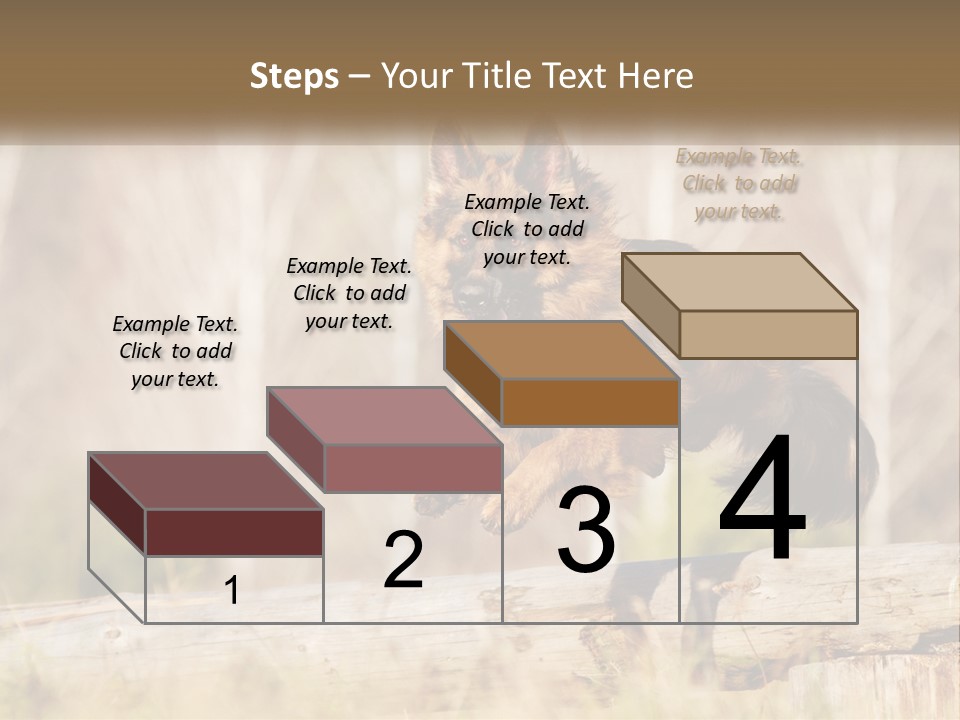 Steps – Your Title Text Here

Example Text. Click to add your text.

Example Text. Click to add your text.

Example Text. Click to add your text.

Example Text. Click to add your text.

1

2

3

4